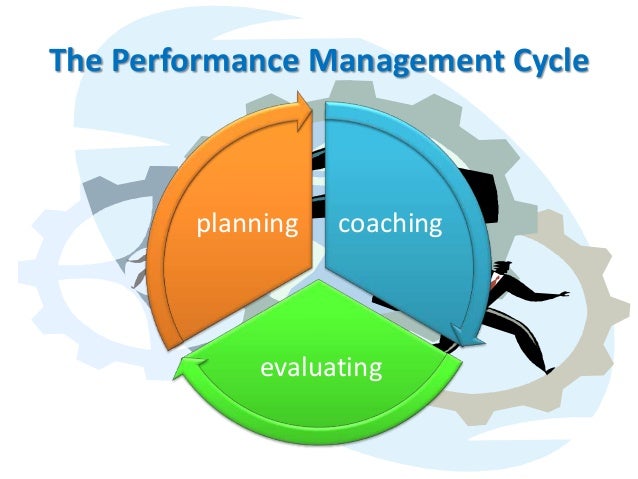 The Performance Management Cycle

planning

coaching

evaluating